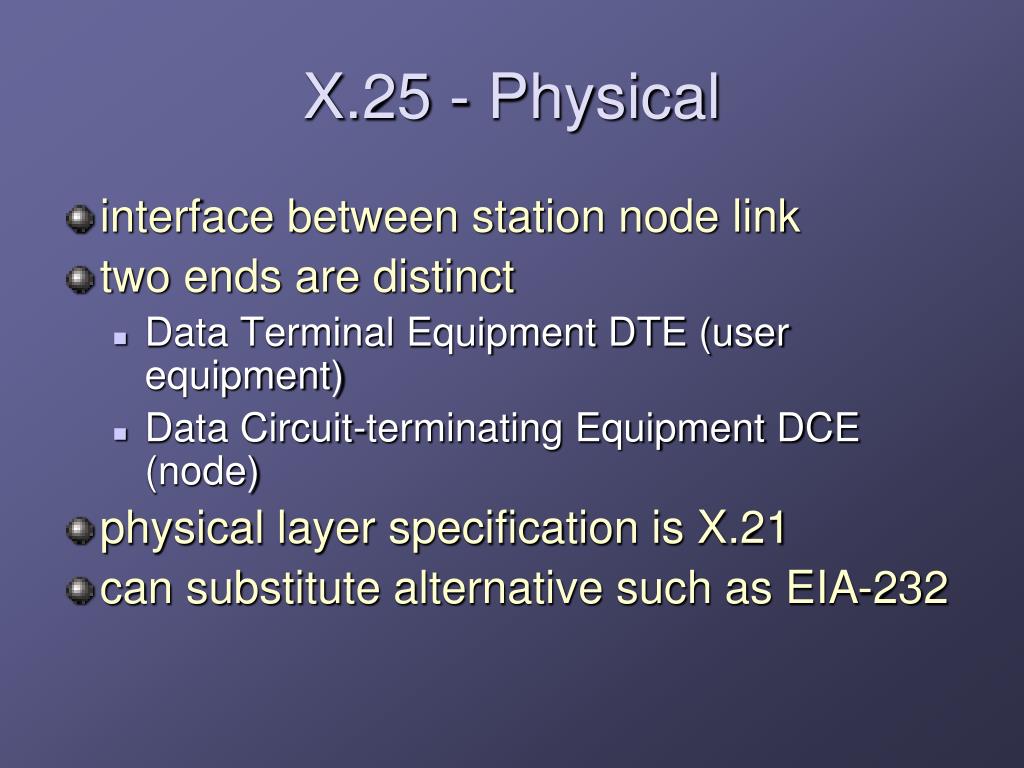 X.25 - Physical

interface between station node link
two ends are distinct
Data Terminal Equipment DTE (user equipment)
Data Circuit-terminating Equipment DCE (node)
physical layer specification is X.21
can substitute alternative such as EIA-232